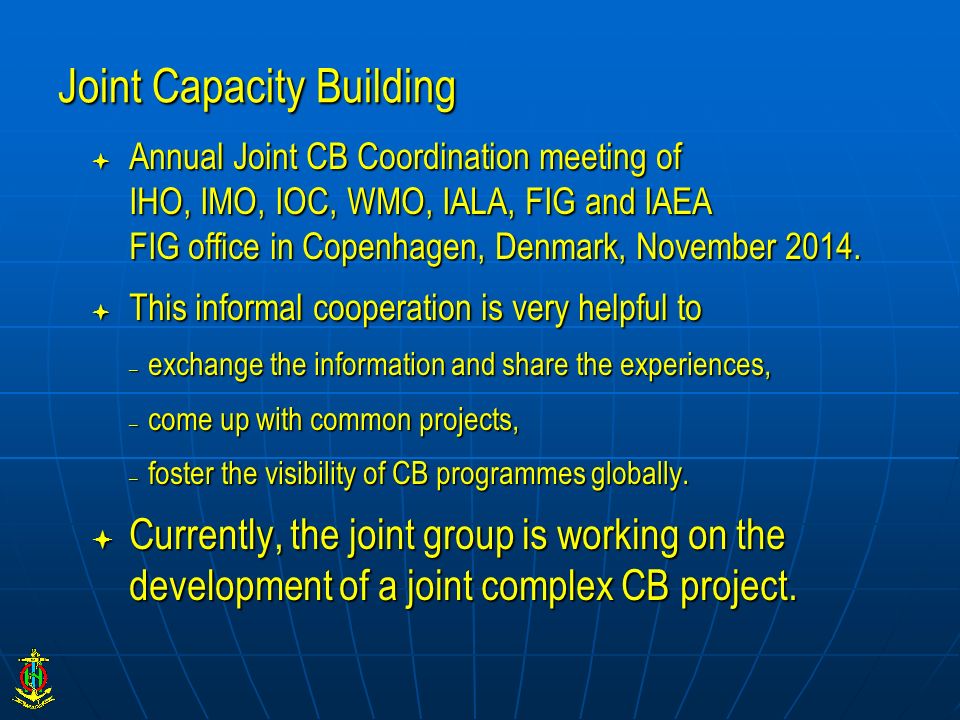 Joint Capacity Building

Annual Joint CB Coordination meeting of IHO, IMO, IOC, WMO, IALA, FIG and IAEA FIG office in Copenhagen, Denmark, November 2014.

This informal cooperation is very helpful to

– exchange the information and share the experiences,

– come up with common projects,

– foster the visibility of CB programmes globally.

Currently, the joint group is working on the development of a joint complex CB project.